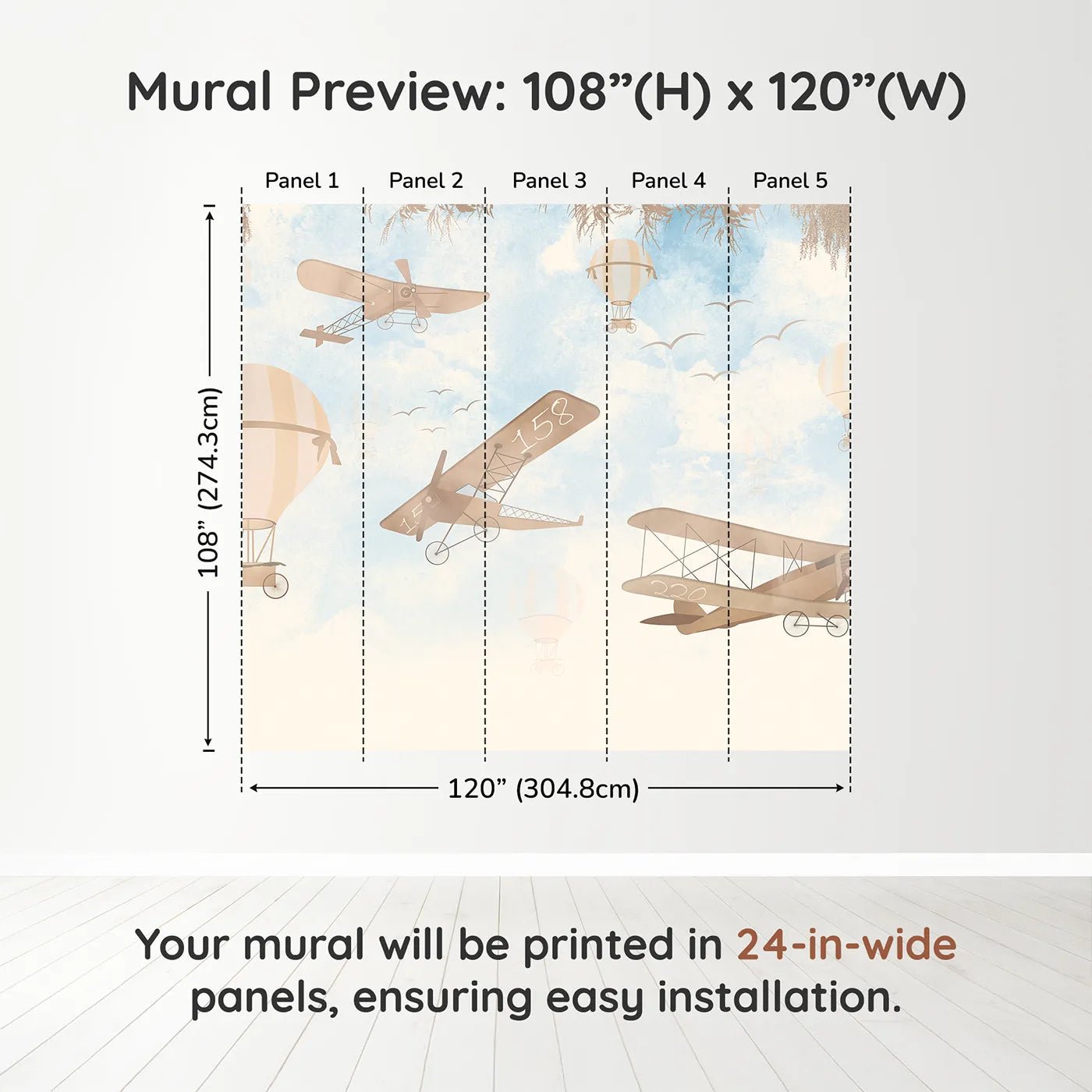 Mural Preview: 108”(H) x 120”(W)

Panel 1
Panel 2
Panel 3
Panel 4
Panel 5

108” (274.3cm)

158

15

220

120” (304.8cm)

Your mural will be printed in 24-in-wide panels, ensuring easy installation.